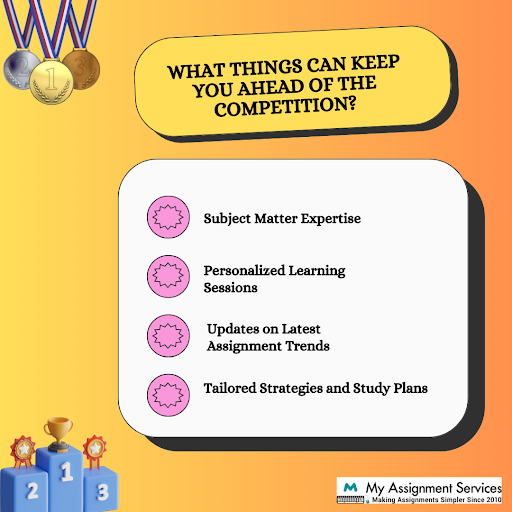 2 1 3

WHAT THINGS CAN KEEP YOU AHEAD OF THE COMPETITION?

Subject Matter Expertise

Personalized Learning Sessions

Updates on Latest Assignment Trends

Tailored Strategies and Study Plans

2 1 3

M My Assignment Services
Making Assignments Simpler Since 2010